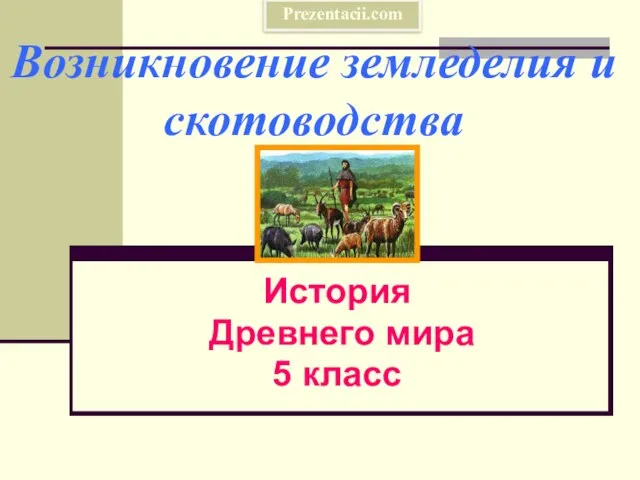 Prezentacii.com

Возникновение земледелия и скотоводства

История
Древнего мира
5 класс